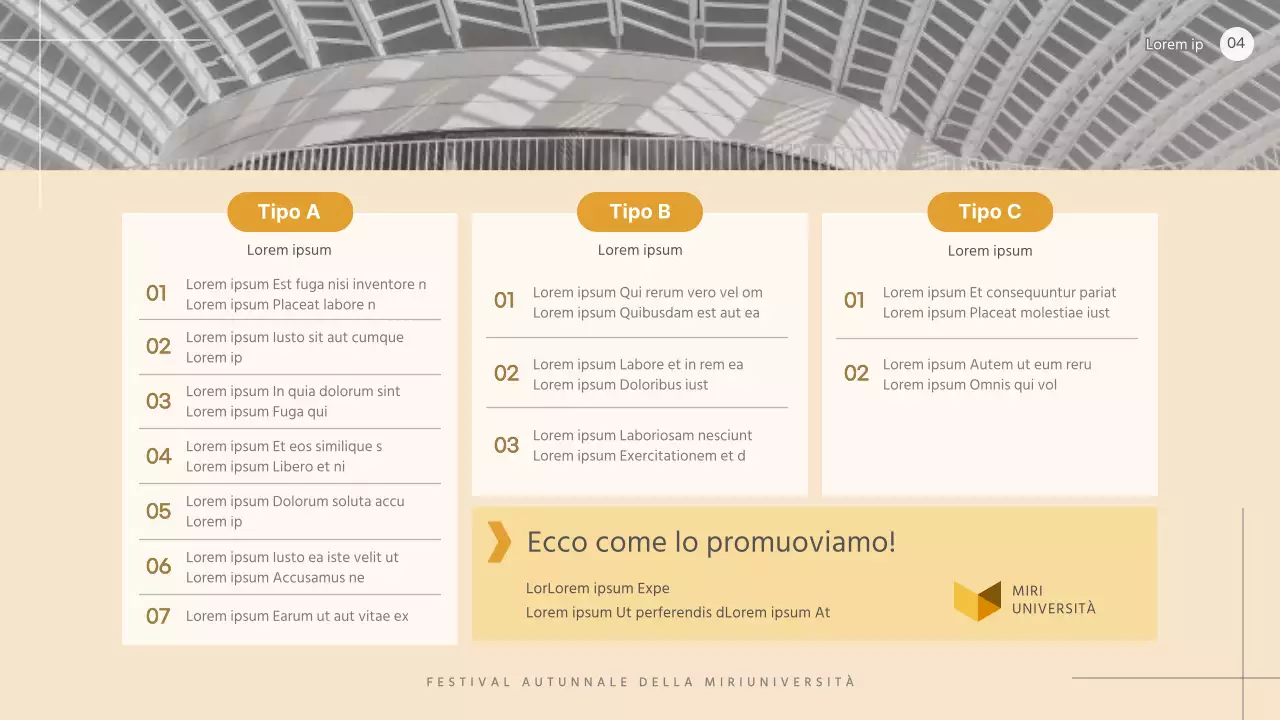 Lorem ip 04

Tipo A

Lorem ipsum

01 Lorem ipsum Est fuga nisi inventore n Lorem ipsum Placeat labore n

02 Lorem ipsum Iusto sit aut cumque Lorem ip

03 Lorem ipsum In quia dolorum sint Lorem ipsum Fuga qui

04 Lorem ipsum Et eos similique s Lorem ipsum Libero et ni

05 Lorem ipsum Dolorum soluta accu Lorem ip

06 Lorem ipsum Iusto ea iste velit ut Lorem ipsum Accusamus ne

07 Lorem ipsum Earum ut aut vitae ex

Tipo B

Lorem ipsum

01 Lorem ipsum Qui rerum vero vel om Lorem ipsum Quibusdam est aut ea

02 Lorem ipsum Labore et in rem ea Lorem ipsum Doloribus iust

03 Lorem ipsum Laboriosam nesciunt Lorem ipsum Exercitationem et d

Tipo C

Lorem ipsum

01 Lorem ipsum Et consequuntur pariat Lorem ipsum Placeat molestiae iust

02 Lorem ipsum Autem ut eum reru Lorem ipsum Omnis qui vol

Ecco come lo promuoviamo!

LorLorem ipsum Expe
Lorem ipsum Ut perferendis dLorem ipsum At

MIRI UNIVERSITÀ

FESTIVAL AUTUNNALE DELLA MIRIUNIVERSITÀ